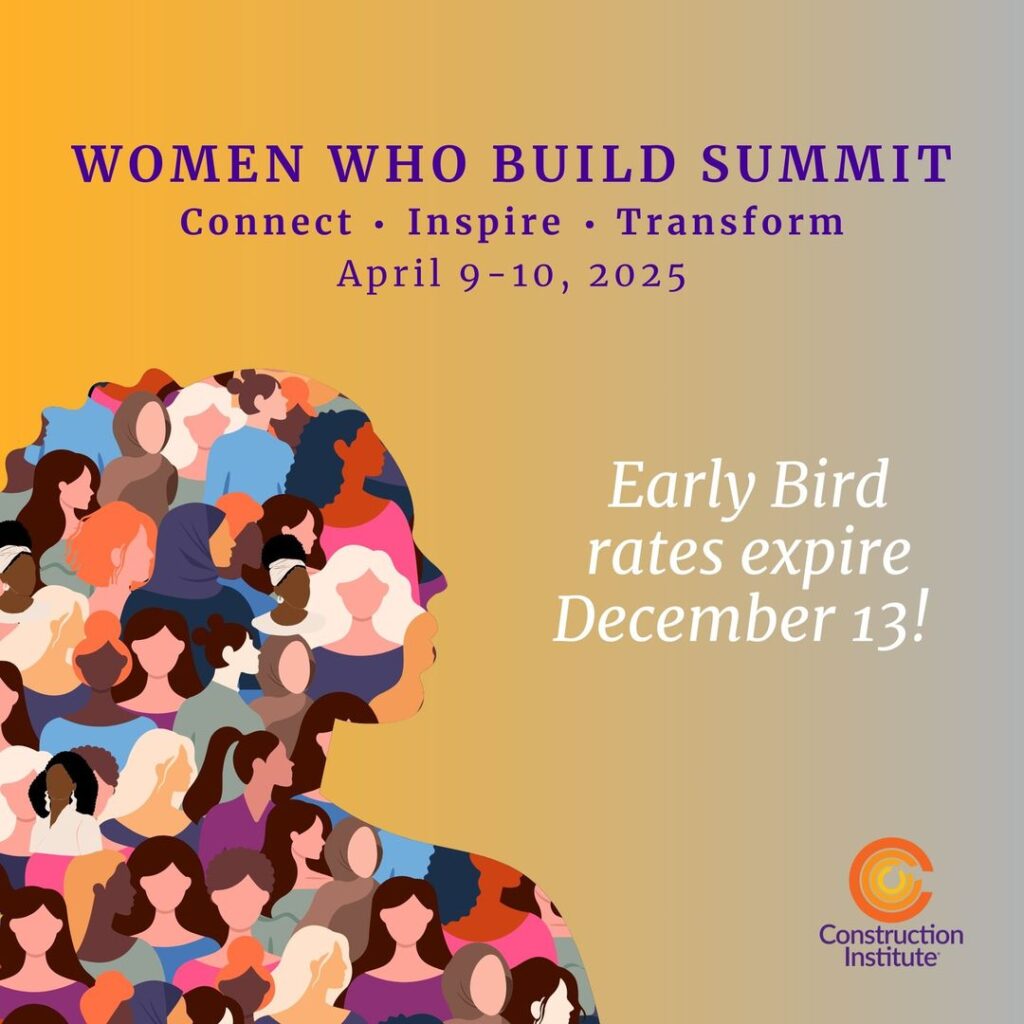 WOMEN WHO BUILD SUMMIT
Connect • Inspire • Transform
April 9-10, 2025

Early Bird rates expire December 13!

Construction Institute